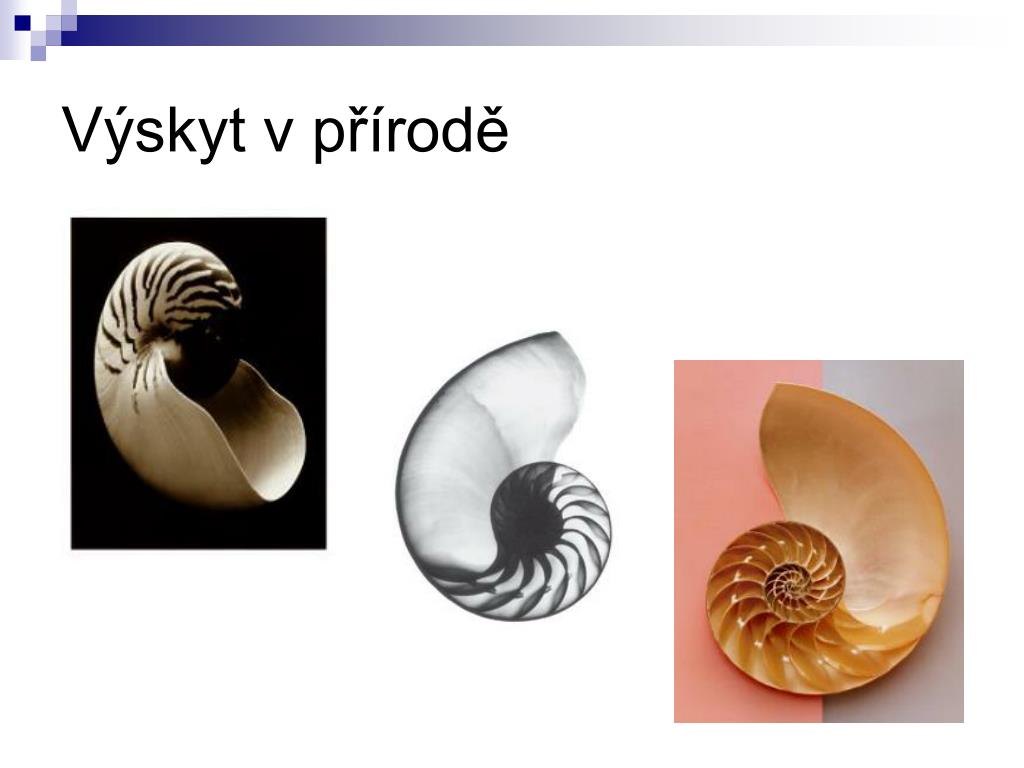 Výskyt v přírodě